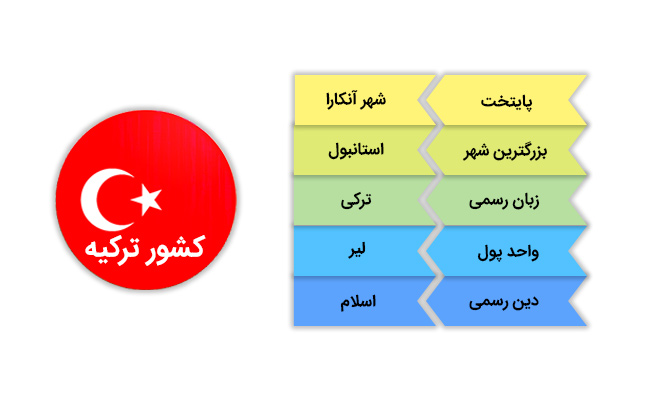 کشور ترکیه

| پایتخت | شهر آنکارا |
|---|---|
| بزرگترین شهر | استانبول |
| زبان رسمی | ترکی |
| واحد پول | لیر |
| دین رسمی | اسلام |